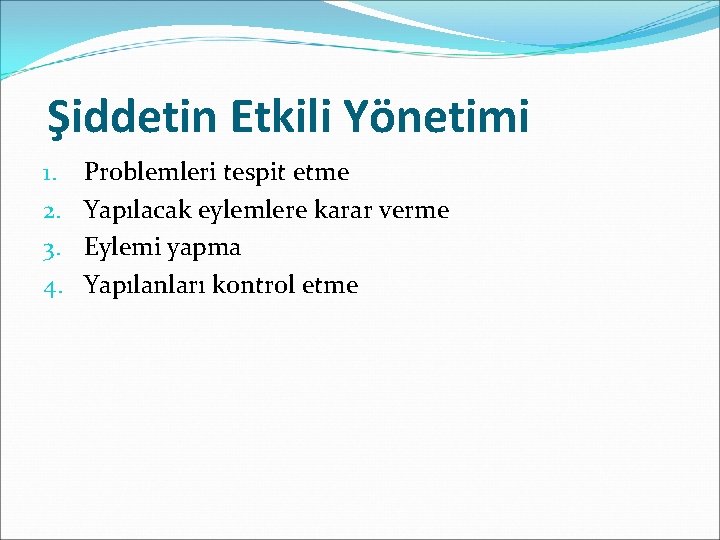 Şiddetin Etkili Yönetimi

1. Problemleri tespit etme
2. Yapılacak eylemlere karar verme
3. Eylemi yapma
4. Yapılanları kontrol etme